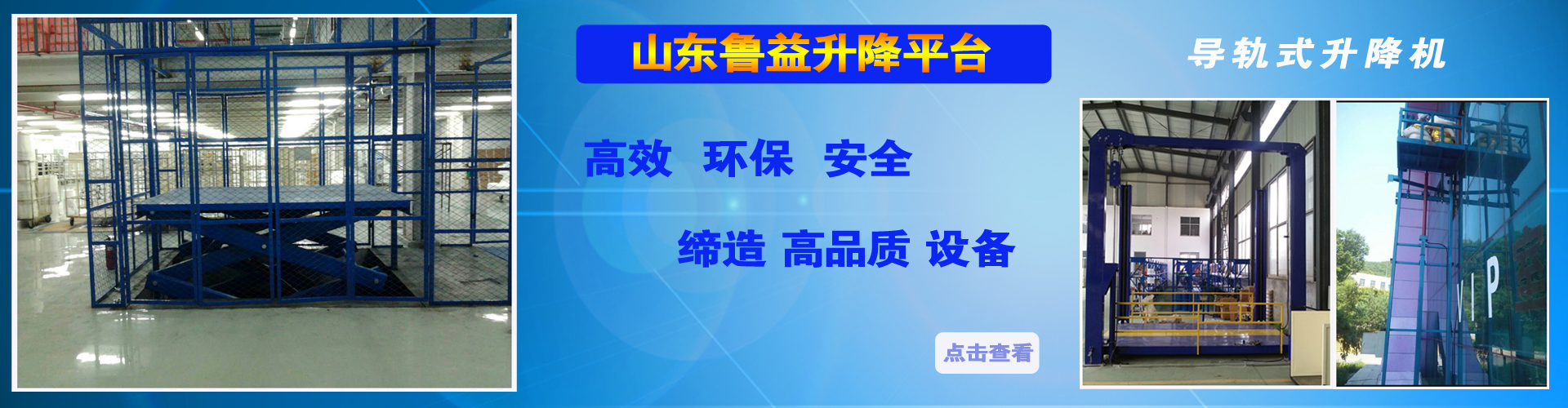 山东鲁益升降平台

导轨式升降机

高效 环保 安全

缔造 高品质 设备

点击查看

VIP